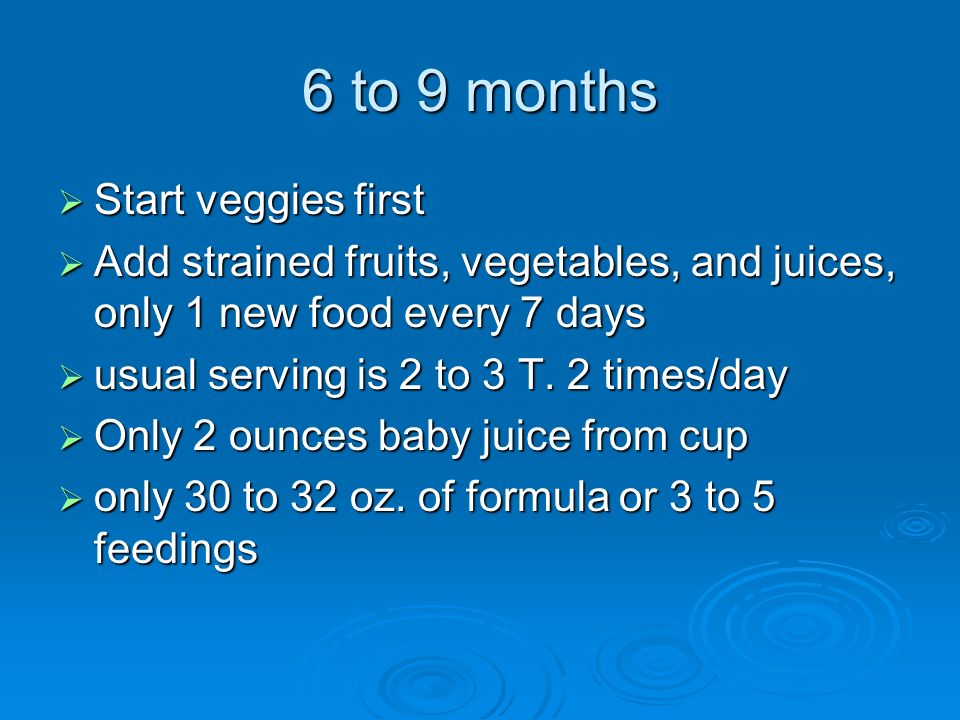 6 to 9 months

➢ Start veggies first
➢ Add strained fruits, vegetables, and juices, only 1 new food every 7 days
➢ usual serving is 2 to 3 T. 2 times/day
➢ Only 2 ounces baby juice from cup
➢ only 30 to 32 oz. of formula or 3 to 5 feedings